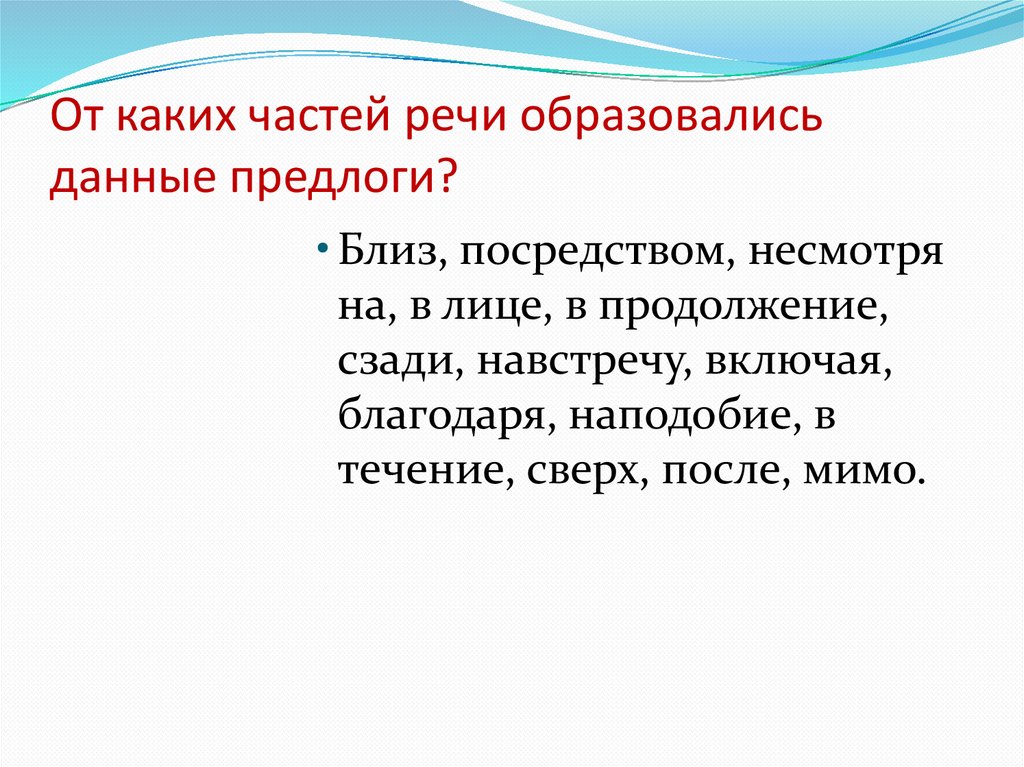 От каких частей речи образовались данные предлоги?

• Близ, посредством, несмотря на, в лице, в продолжение, сзади, навстречу, включая, благодаря, наподобие, в течение, сверх, после, мимо.